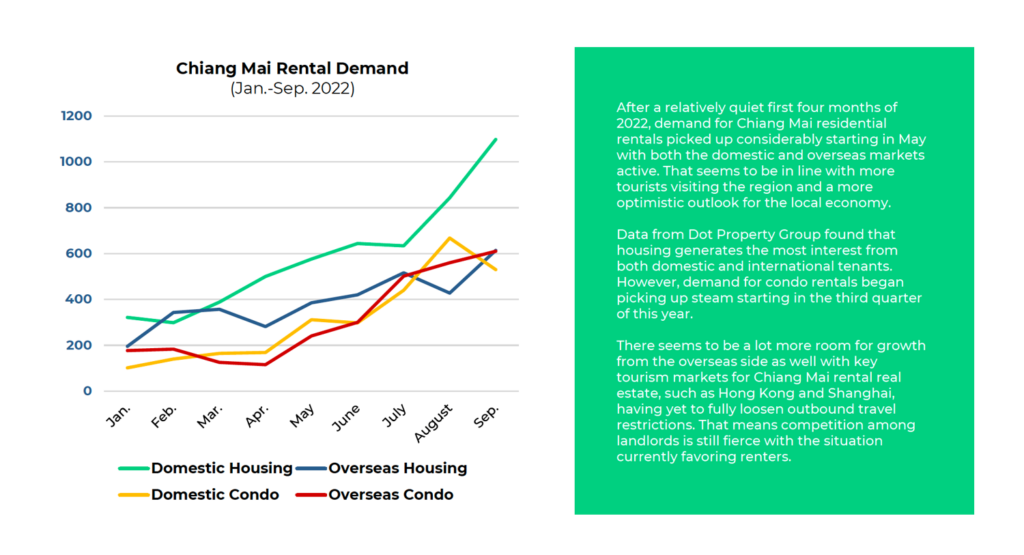 Chiang Mai Rental Demand
(Jan.-Sep. 2022)

1200
1000
800
600
400
200
0

Jan.
Feb.
Mar.
Apr.
May
June
July
August
Sep.

Domestic Housing
Overseas Housing
Domestic Condo
Overseas Condo

After a relatively quiet first four months of 2022, demand for Chiang Mai residential rentals picked up considerably starting in May with both the domestic and overseas markets active. That seems to be in line with more tourists visiting the region and a more optimistic outlook for the local economy.

Data from Dot Property Group found that housing generates the most interest from both domestic and international tenants. However, demand for condo rentals began picking up steam starting in the third quarter of this year.

There seems to be a lot more room for growth from the overseas side as well with key tourism markets for Chiang Mai rental real estate, such as Hong Kong and Shanghai, having yet to fully loosen outbound travel restrictions. That means competition among landlords is still fierce with the situation currently favoring renters.